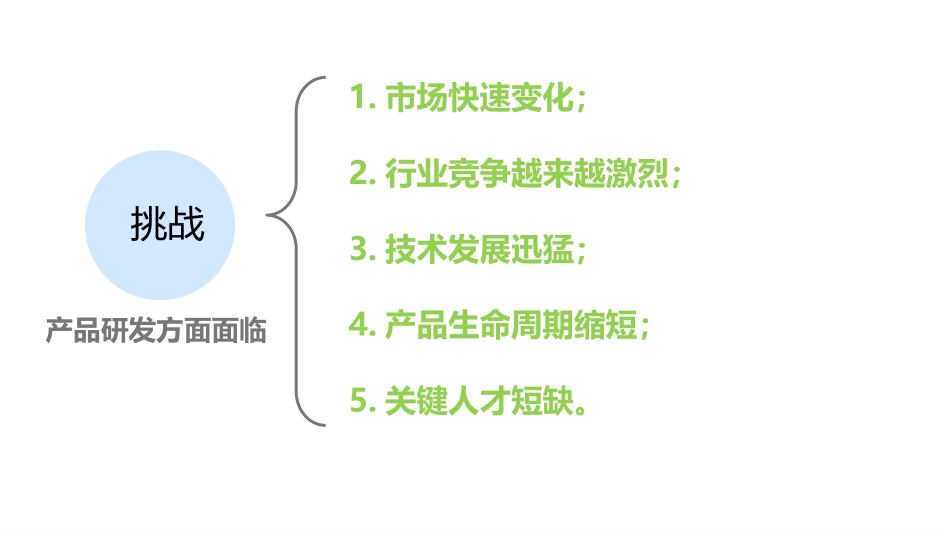 挑战

产品研发方面面临

1. 市场快速变化；

2. 行业竞争越来越激烈；

3. 技术发展迅猛；

4. 产品生命周期缩短；

5. 关键人才短缺。